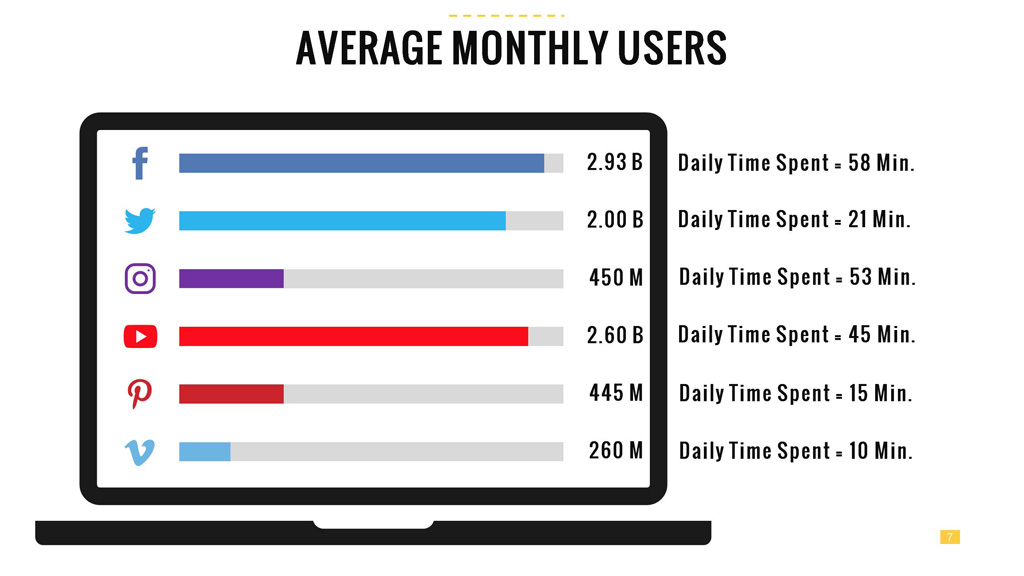 AVERAGE MONTHLY USERS

2.93 B Daily Time Spent = 58 Min.

2.00 B Daily Time Spent = 21 Min.

450 M Daily Time Spent = 53 Min.

2.60 B Daily Time Spent = 45 Min.

445 M Daily Time Spent = 15 Min.

260 M Daily Time Spent = 10 Min.

7